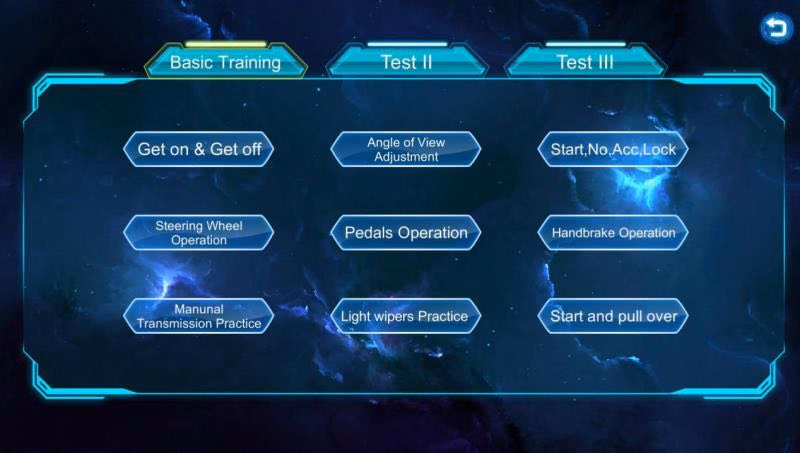 Basic Training
Test II
Test III

Get on & Get off
Angle of View Adjustment
Start,No,Acc,Lock

Steering Wheel Operation
Pedals Operation
Handbrake Operation

Manunal Transmission Practice
Light wipers Practice
Start and pull over